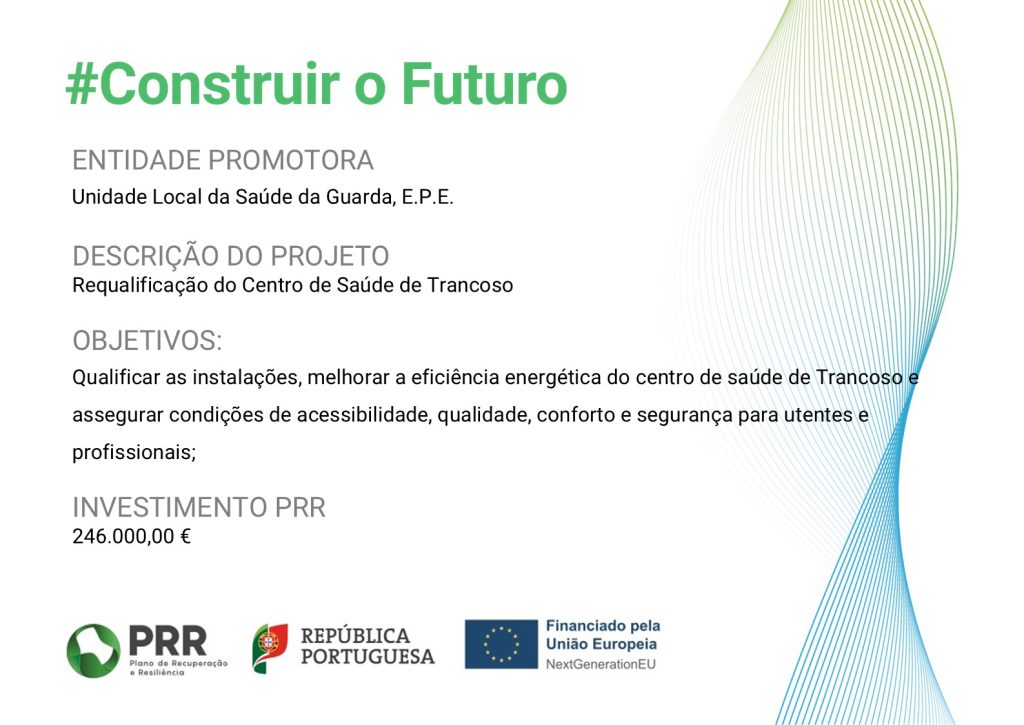 #Construir o Futuro

ENTIDADE PROMOTORA
Unidade Local da Saúde da Guarda, E.P.E.

DESCRIÇÃO DO PROJETO
Requalificação do Centro de Saúde de Trancoso

OBJETIVOS:
Qualificar as instalações, melhorar a eficiência energética do centro de saúde de Trancoso e assegurar condições de acessibilidade, qualidade, conforto e segurança para utentes e profissionais;

INVESTIMENTO PRR
246.000,00 €

PRR
Plano de Recuperação e Resiliência

REPÚBLICA PORTUGUESA

Financiado pela União Europeia
NextGenerationEU